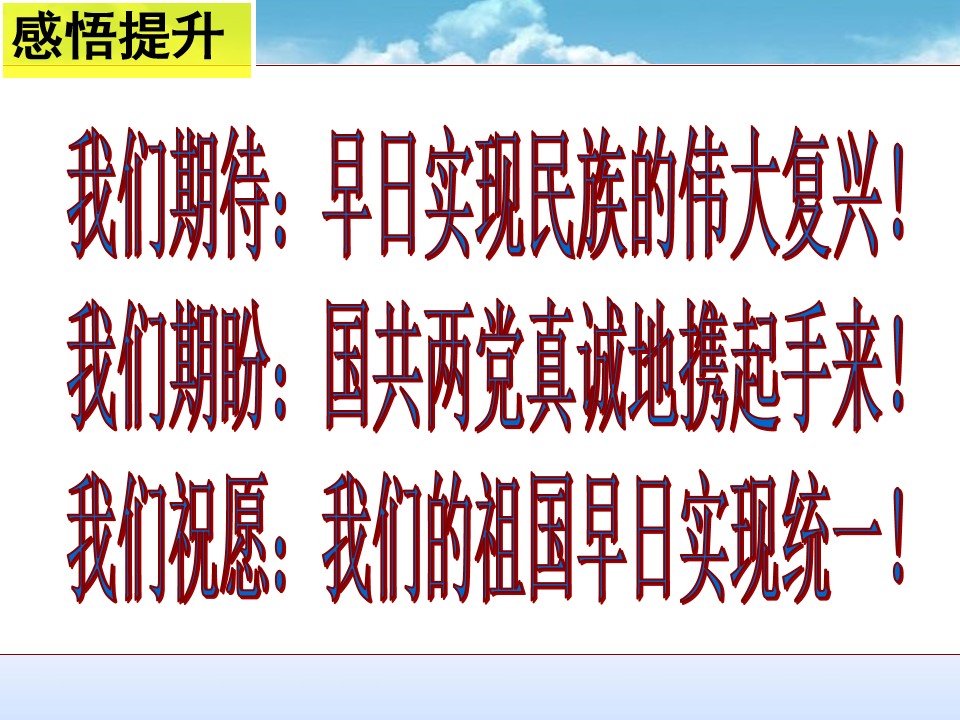 感悟提升

我们期待：早日实现民族的伟大复兴！

我们期盼：国共两党真诚地携起手来！

我们祝愿：我们的祖国早日实现统一！